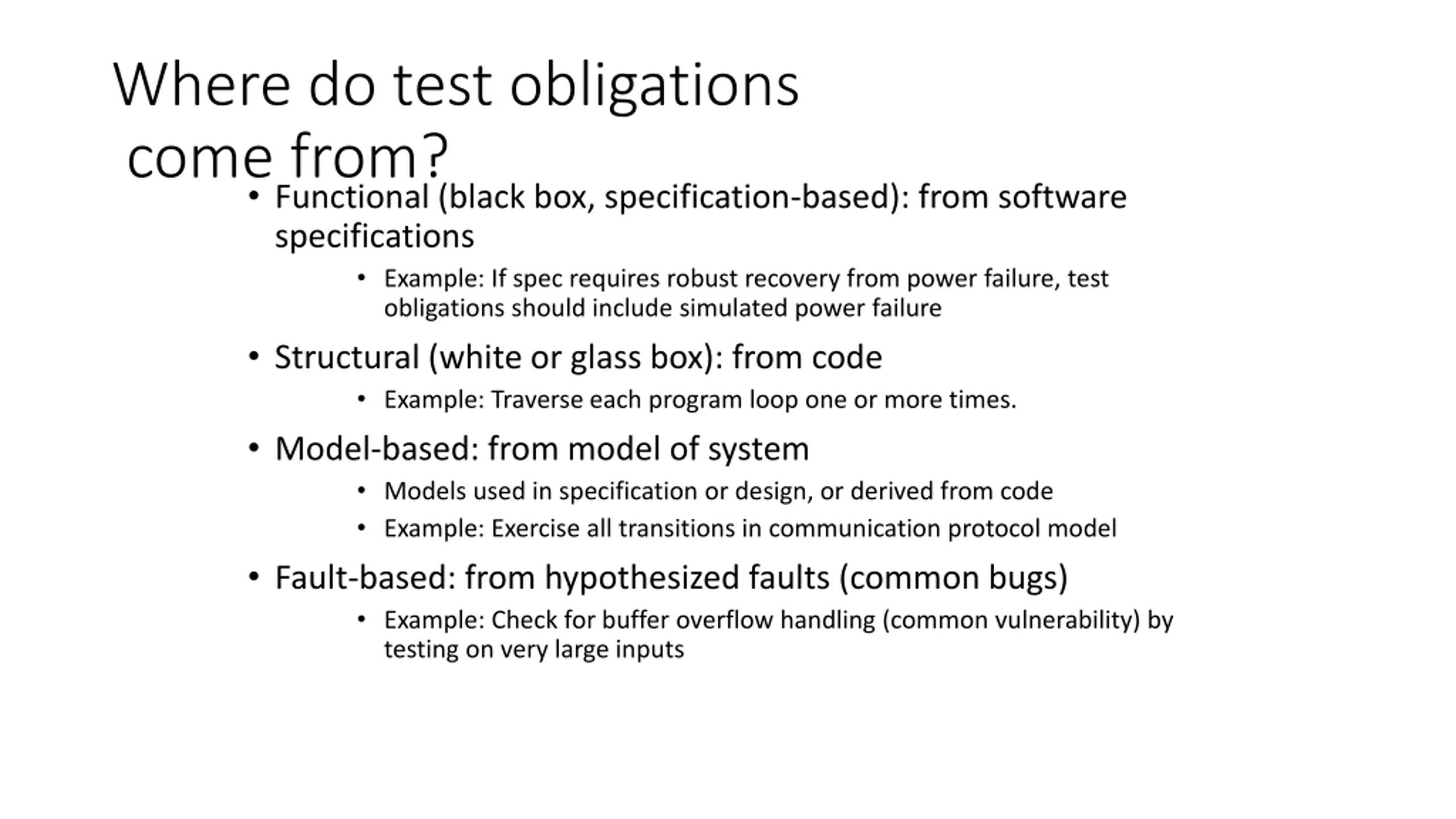 Where do test obligations come from?

• Functional (black box, specification-based): from software specifications
  • Example: If spec requires robust recovery from power failure, test obligations should include simulated power failure
• Structural (white or glass box): from code
  • Example: Traverse each program loop one or more times.
• Model-based: from model of system
  • Models used in specification or design, or derived from code
  • Example: Exercise all transitions in communication protocol model
• Fault-based: from hypothesized faults (common bugs)
  • Example: Check for buffer overflow handling (common vulnerability) by testing on very large inputs